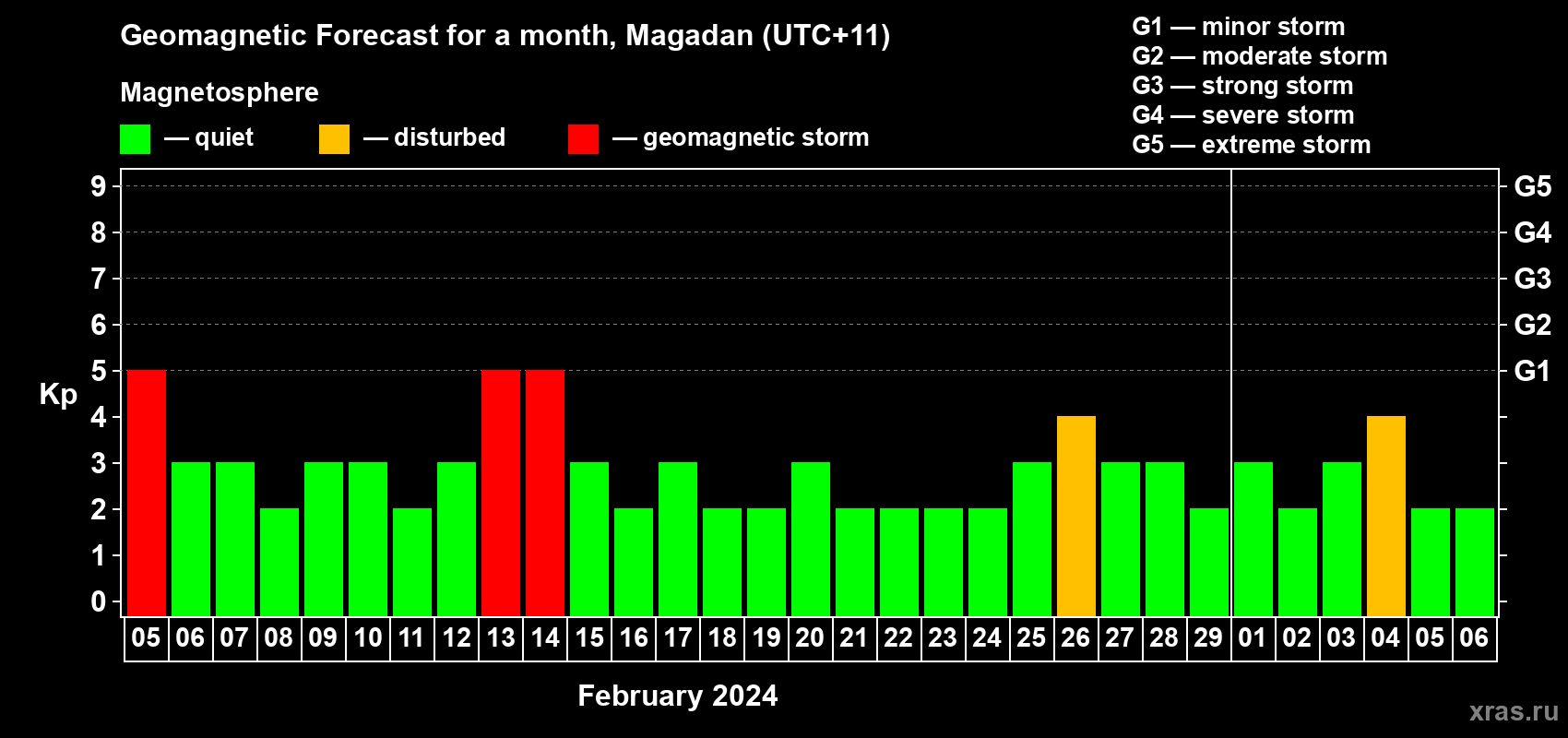 Geomagnetic Forecast for a month, Magadan (UTC+11)

Magnetosphere

— quiet — disturbed — geomagnetic storm

G1 — minor storm
G2 — moderate storm
G3 — strong storm
G4 — severe storm
G5 — extreme storm

Kp

9 8 7 6 5 4 3 2 1 0

G5 G4 G3 G2 G1

05 06 07 08 09 10 11 12 13 14 15 16 17 18 19 20 21 22 23 24 25 26 27 28 29 01 02 03 04 05 06

February 2024

xras.ru